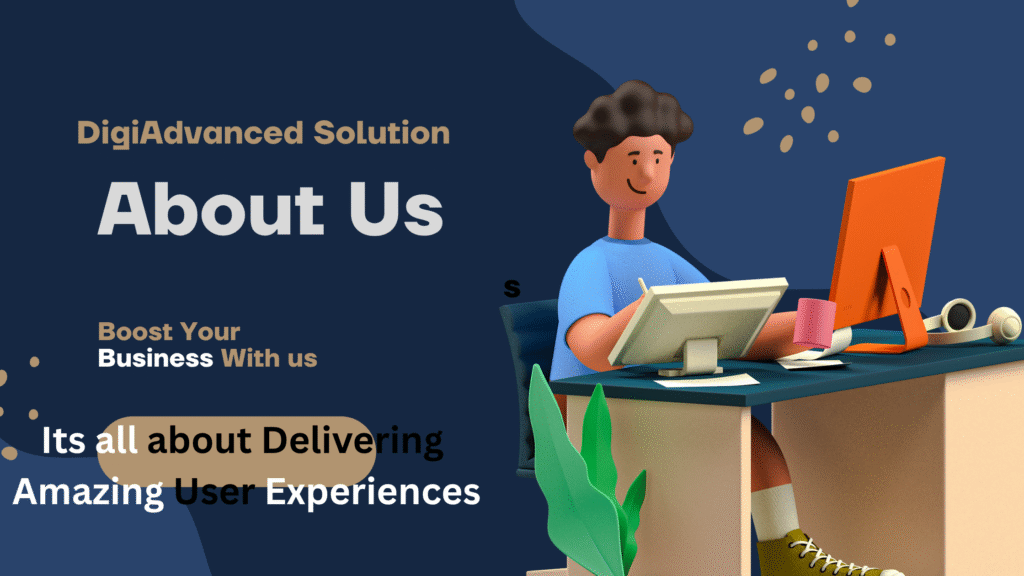 DigiAdvanced Solution

About Us

s

Boost Your
Business With us

Its all about Delivering
Amazing User Experiences